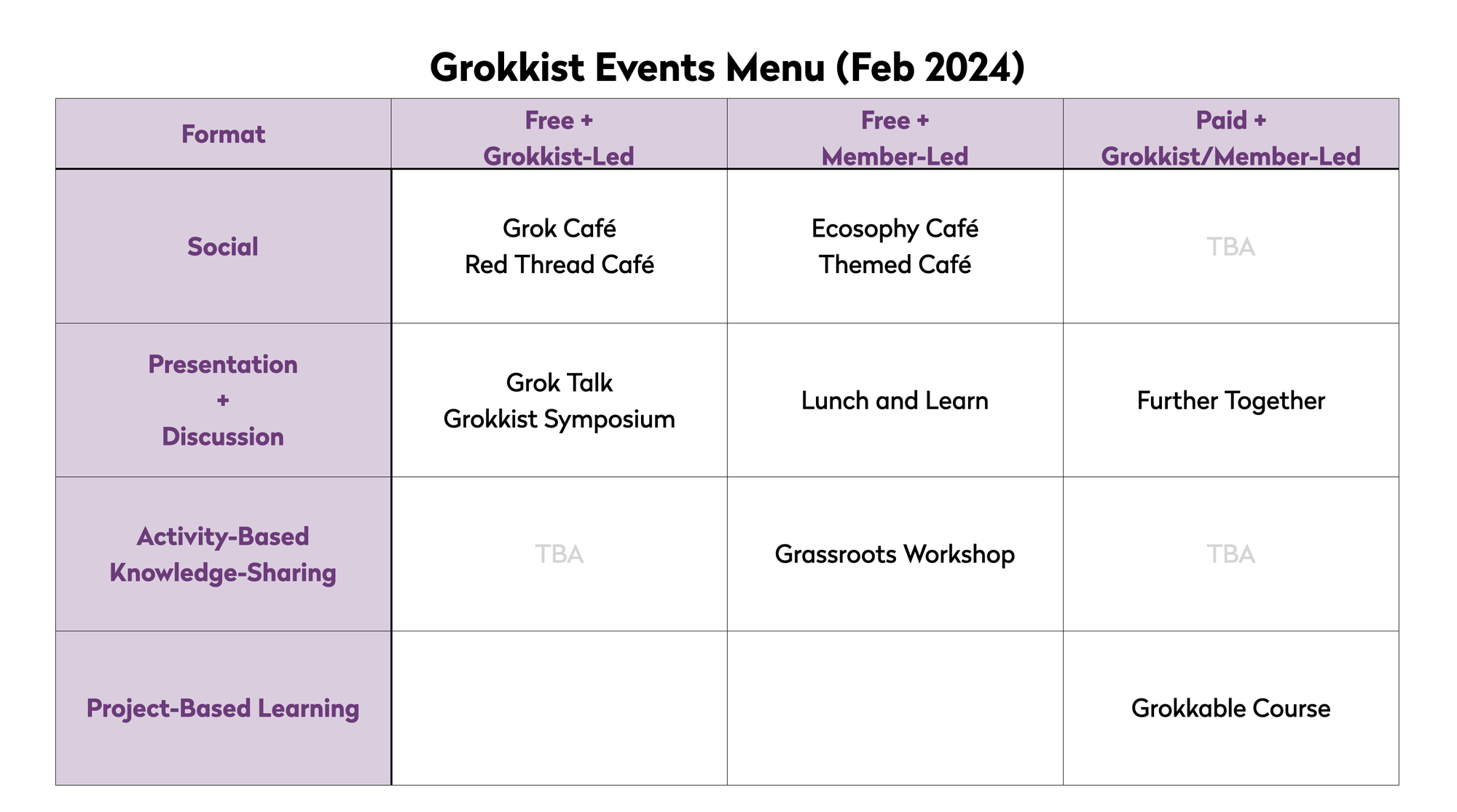 Grokkist Events Menu (Feb 2024)

| Format | Free + Grokkist-Led | Free + Member-Led | Paid + Grokkist/Member-Led |
|---|---|---|---|
| Social | Grok Café Red Thread Café | Ecosophy Café Themed Café | TBA |
| Presentation + Discussion | Grok Talk Grokkist Symposium | Lunch and Learn | Further Together |
| Activity-Based Knowledge-Sharing | TBA | Grassroots Workshop | TBA |
| Project-Based Learning | | | Grokkable Course |